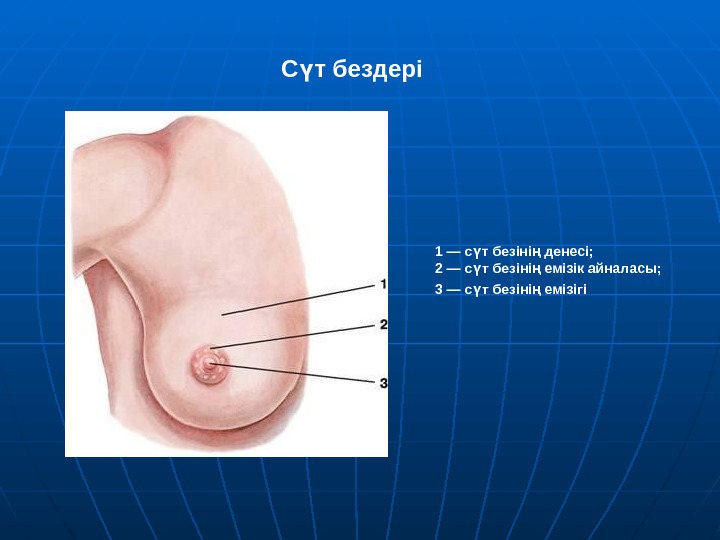 Сүт бездері

1
2
3

1 — сүт безінің денесі;
2 — сүт безінің емізік айналасы;
3 — сүт безінің емізігі